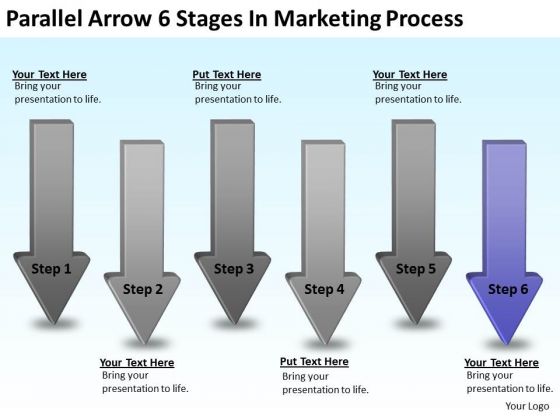 Parallel Arrow 6 Stages In Marketing Process

Your Text Here
Bring your presentation to life.

Put Text Here
Bring your presentation to life.

Your Text Here
Bring your presentation to life.

Step 1

Step 2

Step 3

Step 4

Step 5

Step 6

Your Text Here
Bring your presentation to life.

Put Text Here
Bring your presentation to life.

Your Text Here
Bring your presentation to life.

Your Logo